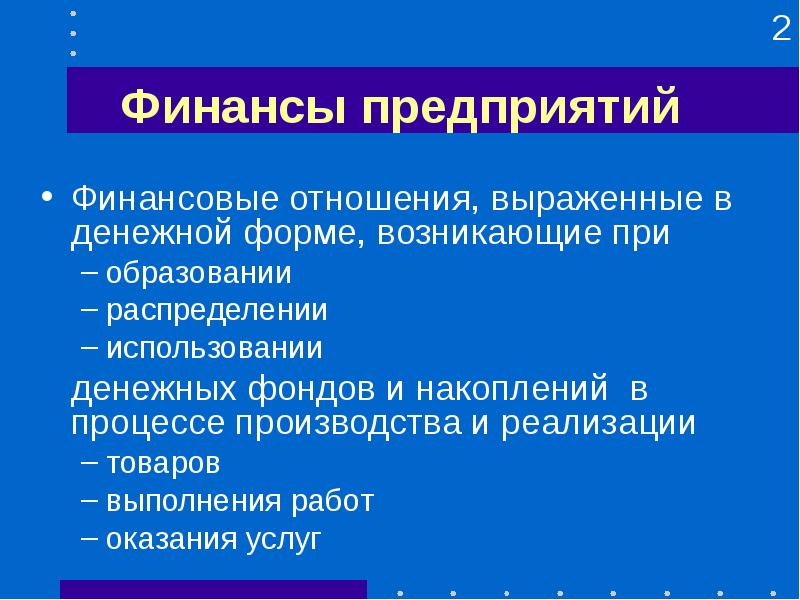 2

Финансы предприятий

• Финансовые отношения, выраженные в денежной форме, возникающие при
– образовании
– распределении
– использовании

денежных фондов и накоплений в процессе производства и реализации
– товаров
– выполнения работ
– оказания услуг